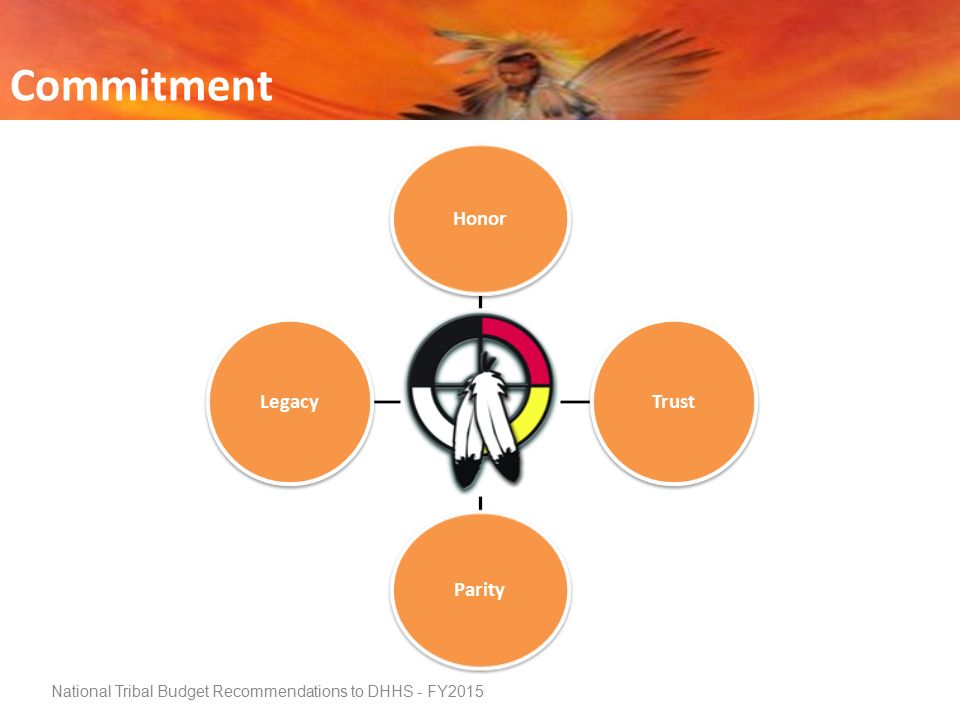 Commitment

Honor

Legacy

Trust

Parity

National Tribal Budget Recommendations to DHHS - FY2015